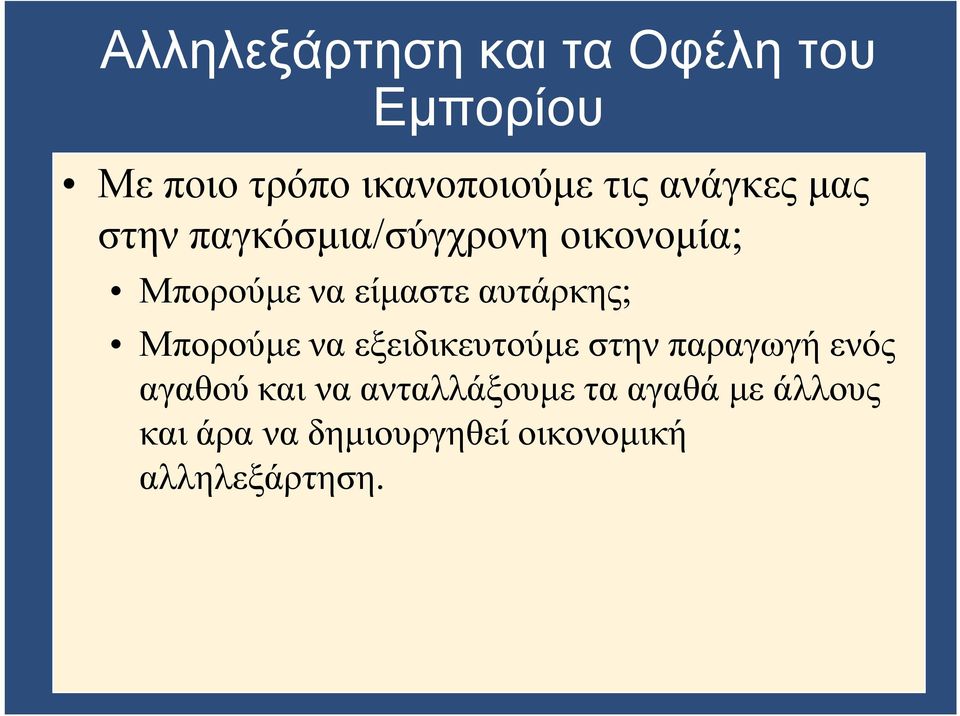 Αλληλεξάρτηση και τα Οφέλη του Εμπορίου

• Με ποιο τρόπο ικανοποιούμε τις ανάγκες μας στην παγκόσμια/σύγχρονη οικονομία;

• Μπορούμε να είμαστε αυτάρκης;

• Μπορούμε να εξειδικευτούμε στην παραγωγή ενός αγαθού και να ανταλλάξουμε τα αγαθά με άλλους και άρα να δημιουργηθεί οικονομική αλληλεξάρτηση.